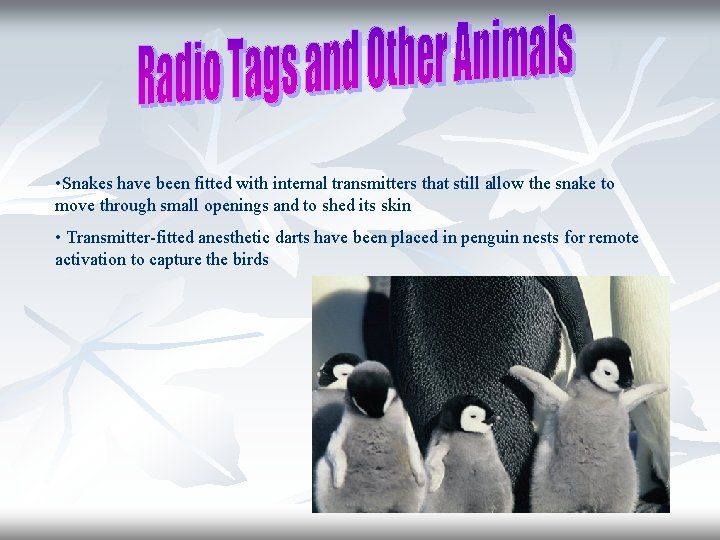 Radio Tags and Other Animals

•Snakes have been fitted with internal transmitters that still allow the snake to move through small openings and to shed its skin

• Transmitter-fitted anesthetic darts have been placed in penguin nests for remote activation to capture the birds